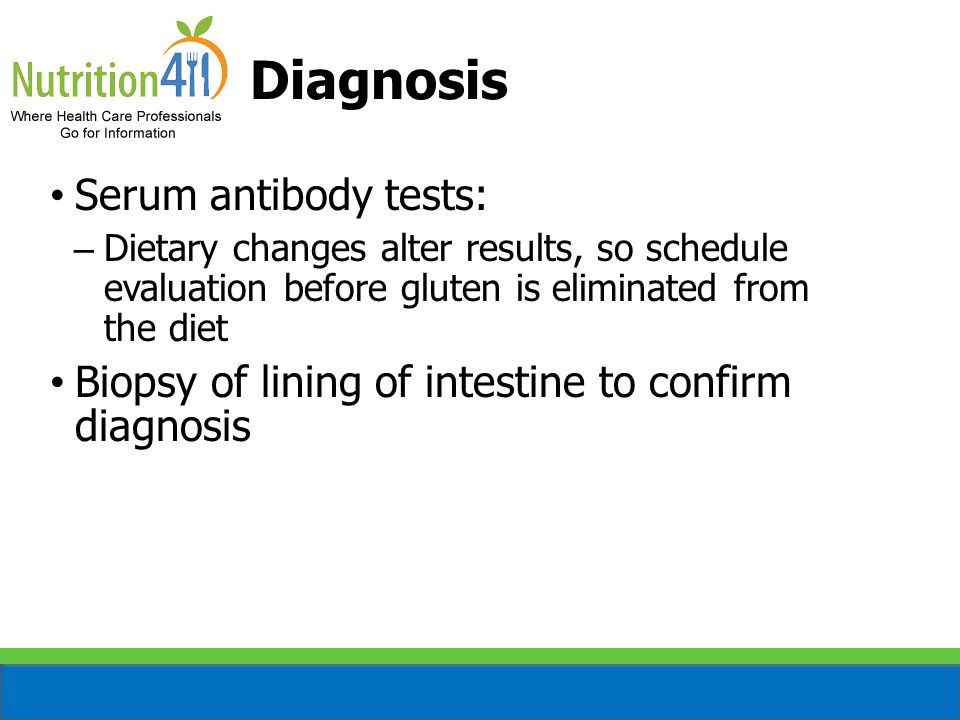 Nutrition411
Where Health Care Professionals Go for Information

Diagnosis

• Serum antibody tests:
– Dietary changes alter results, so schedule evaluation before gluten is eliminated from the diet
• Biopsy of lining of intestine to confirm diagnosis